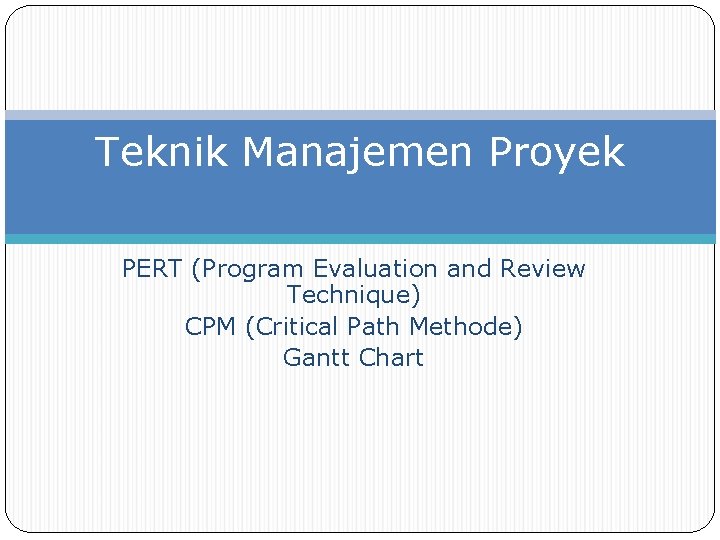 Teknik Manajemen Proyek

PERT (Program Evaluation and Review Technique)
CPM (Critical Path Methode)
Gantt Chart